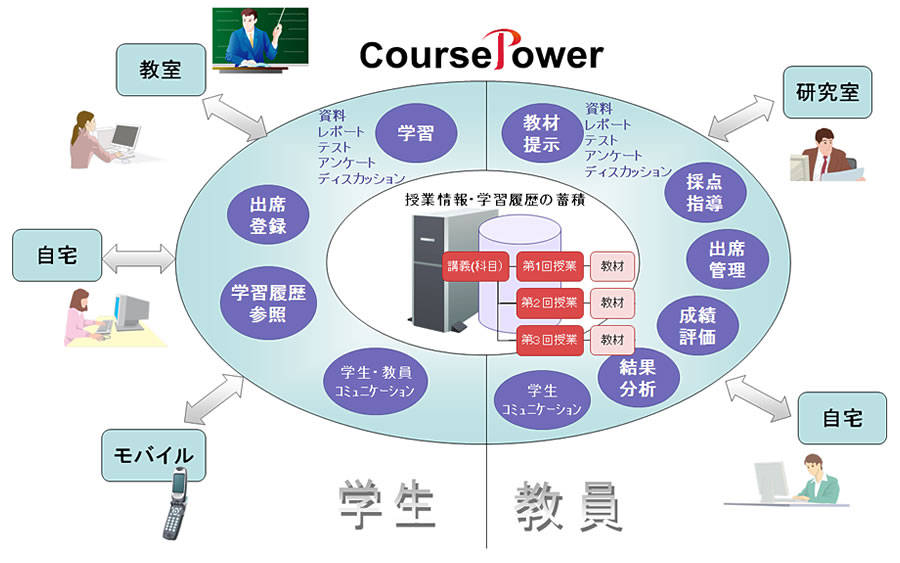 CoursePower

教室

自宅

モバイル

研究室

自宅

資料
レポート
テスト
アンケート
ディスカッション

学習

出席登録

学習履歴参照

学生・教員コミュニケーション

教材提示

資料
レポート
テスト
アンケート
ディスカッション

採点指導

出席管理

成績評価

結果分析

学生コミュニケーション

授業情報・学習履歴の蓄積

講義(科目)

第1回授業

教材

第2回授業

教材

第3回授業

教材

学生

教員